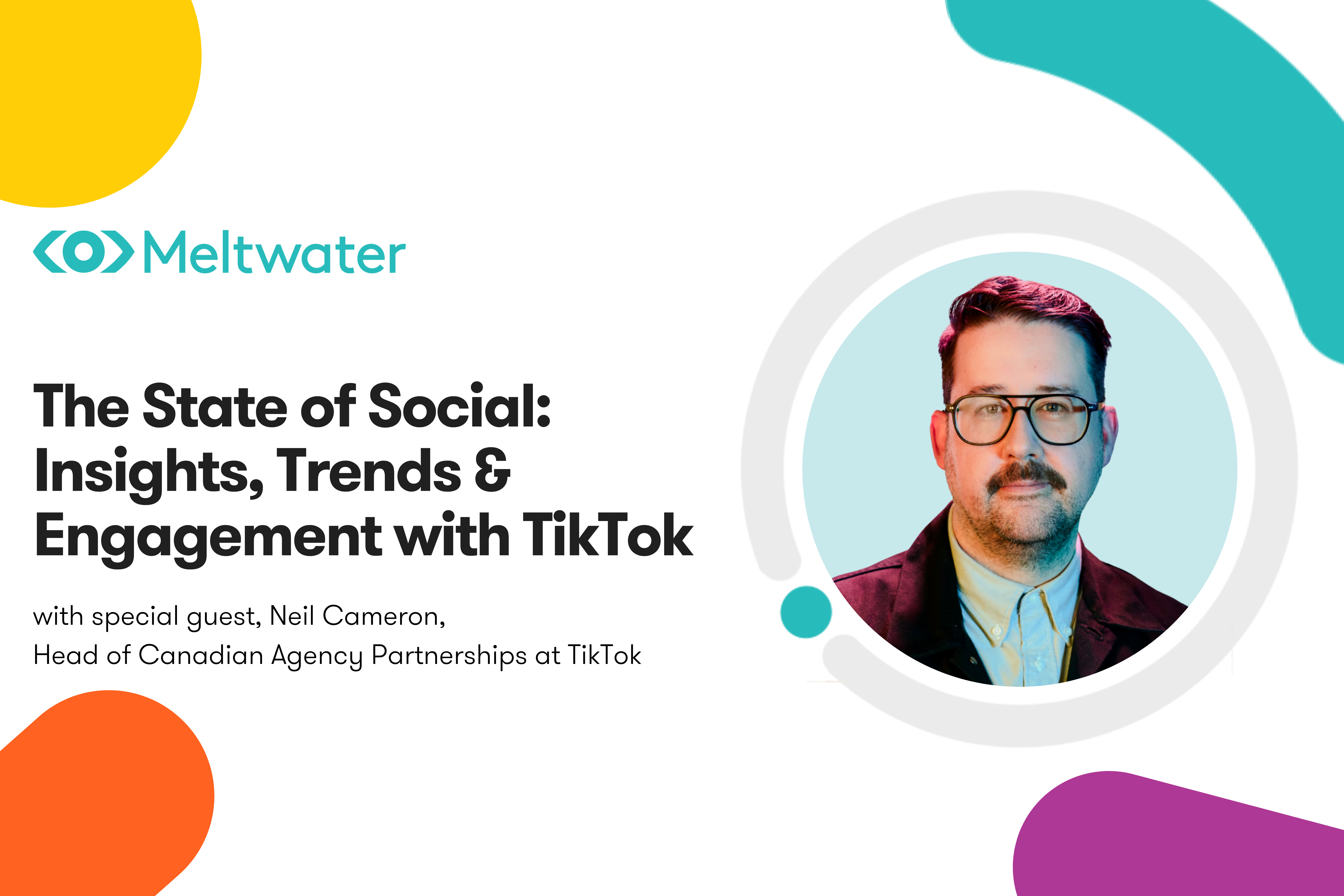 Meltwater

The State of Social: Insights, Trends & Engagement with TikTok

with special guest, Neil Cameron,
Head of Canadian Agency Partnerships at TikTok